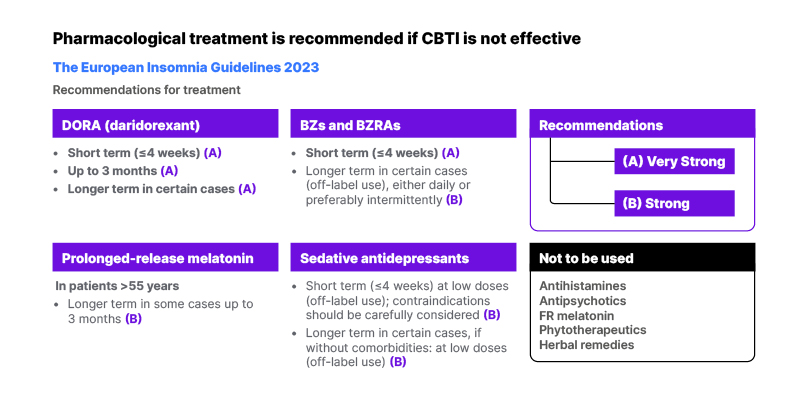 Pharmacological treatment is recommended if CBTI is not effective

The European Insomnia Guidelines 2023

Recommendations for treatment

DORA (daridorexant)

- Short term (≤4 weeks) (A)
- Up to 3 months (A)
- Longer term in certain cases (A)

BZs and BZRAs

- Short term (≤4 weeks) (A)
- Longer term in certain cases (off-label use), either daily or preferably intermittently (B)

Recommendations

(A) Very Strong

(B) Strong

Prolonged-release melatonin

In patients >55 years

- Longer term in some cases up to 3 months (B)

Sedative antidepressants

- Short term (≤4 weeks) at low doses (off-label use); contraindications should be carefully considered (B)
- Longer term in certain cases, if without comorbidities: at low doses (off-label use) (B)

Not to be used

Antihistamines
Antipsychotics
FR melatonin
Phytotherapeutics
Herbal remedies